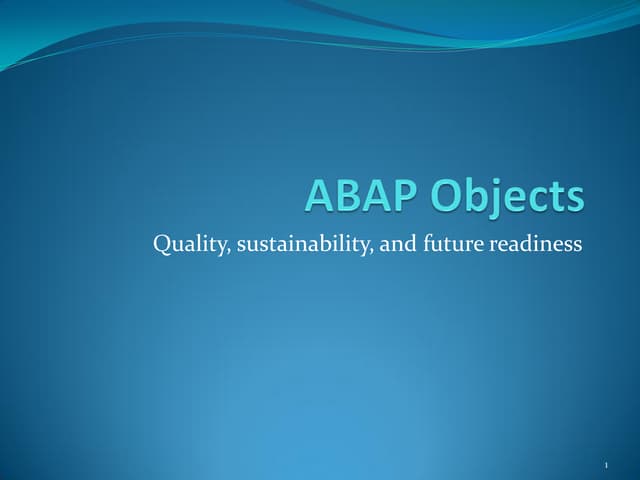 ABAP Objects

Quality, sustainability, and future readiness

1